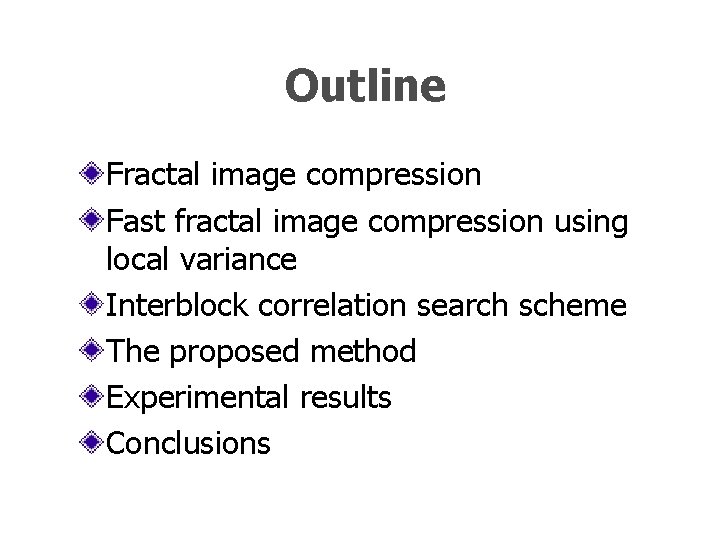 Outline

Fractal image compression

Fast fractal image compression using local variance

Interblock correlation search scheme

The proposed method

Experimental results

Conclusions